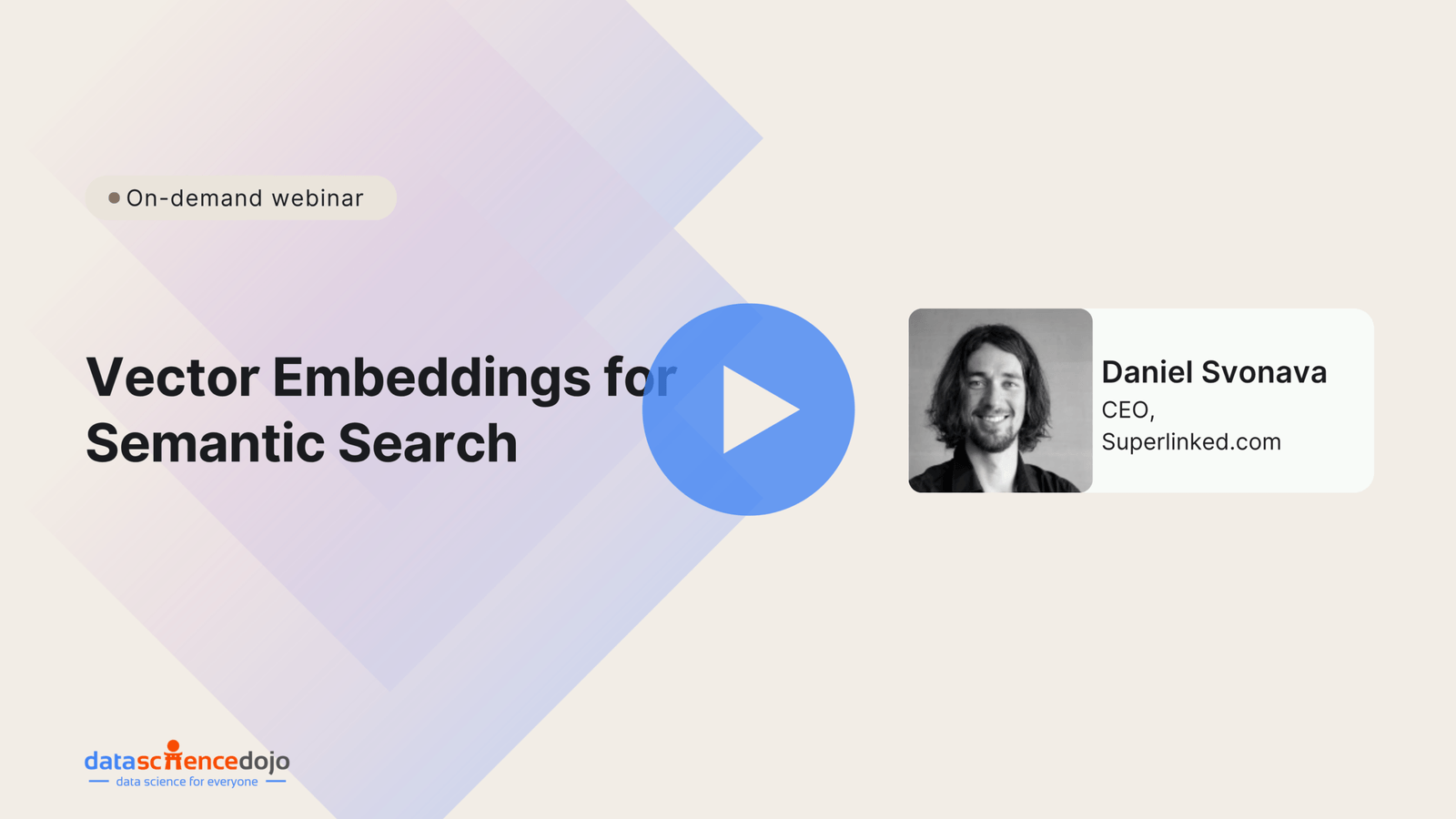 On-demand webinar

Vector Embeddings for Semantic Search

Daniel Svonava
CEO,
Superlinked.com

datasciencedojo
data science for everyone